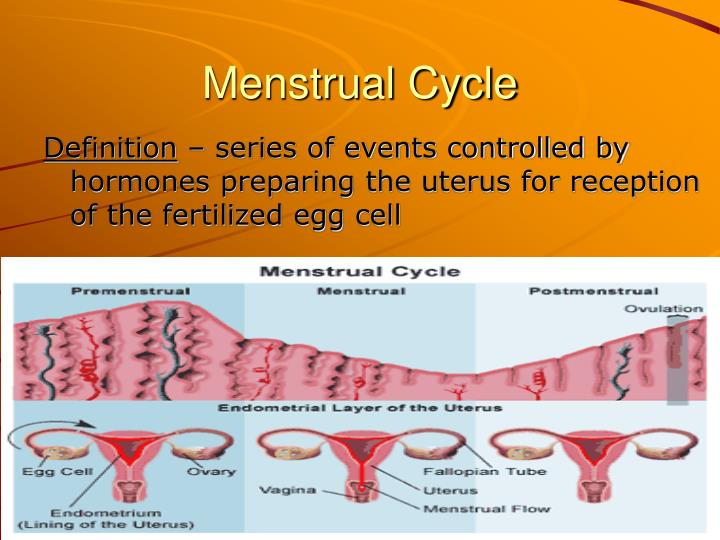 Menstrual Cycle

Definition – series of events controlled by hormones preparing the uterus for reception of the fertilized egg cell

Menstrual Cycle

Premenstrual

Menstrual

Postmenstrual

Ovulation

Endometrial Layer of the Uterus

Egg Cell

Ovary

Endometrium (Lining of the Uterus)

Vagina

Fallopian Tube

Uterus

Menstrual Flow